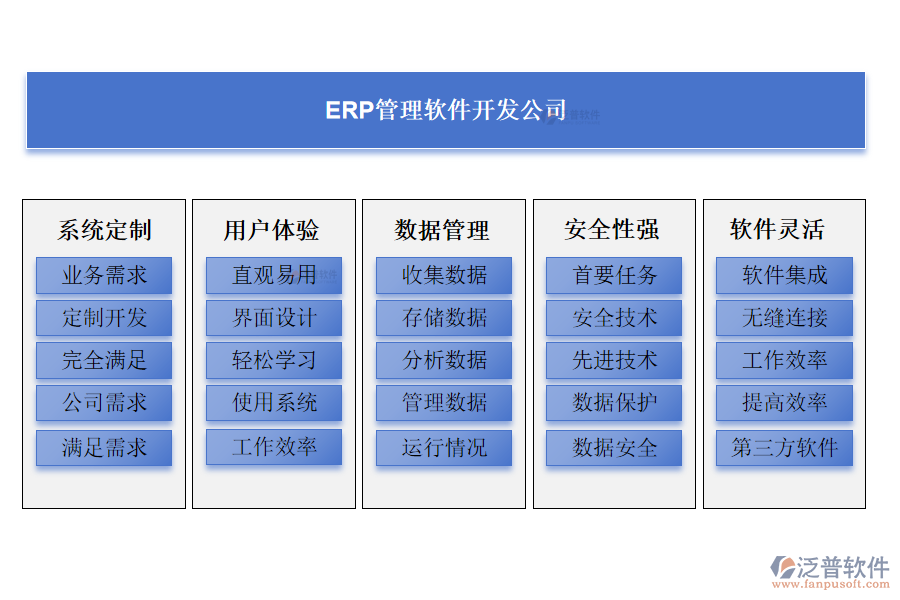 ERP管理软件开发公司

系统定制
业务需求
定制开发
完全满足
公司需求
满足需求

用户体验
直观易用
界面设计
轻松学习
使用系统
工作效率

数据管理
收集数据
存储数据
分析数据
管理数据
运行情况

安全性强
首要任务
安全技术
先进技术
数据保护
数据安全

软件灵活
软件集成
无缝连接
工作效率
提高效率
第三方软件

泛普软件
www.fanpusoft.com